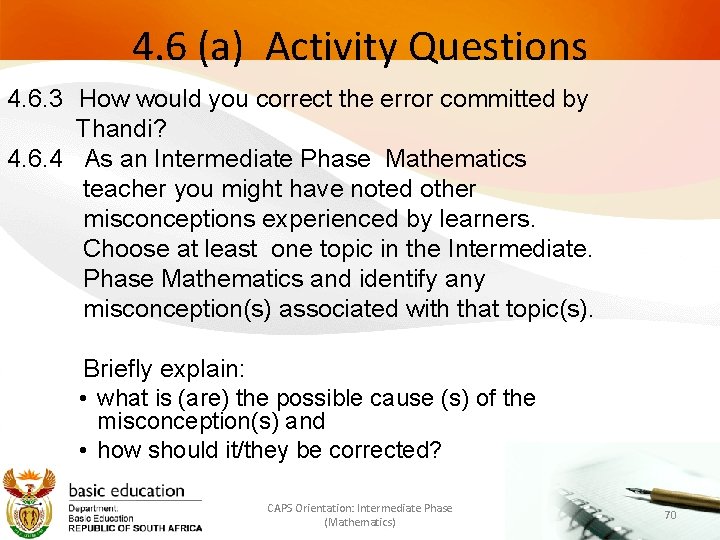 4.6 (a) Activity Questions

4.6.3 How would you correct the error committed by Thandi?

4.6.4 As an Intermediate Phase Mathematics teacher you might have noted other misconceptions experienced by learners. Choose at least one topic in the Intermediate. Phase Mathematics and identify any misconception(s) associated with that topic(s).

Briefly explain:
• what is (are) the possible cause (s) of the misconception(s) and
• how should it/they be corrected?

basic education
Department:
Basic Education
REPUBLIC OF SOUTH AFRICA

CAPS Orientation: Intermediate Phase (Mathematics)

70